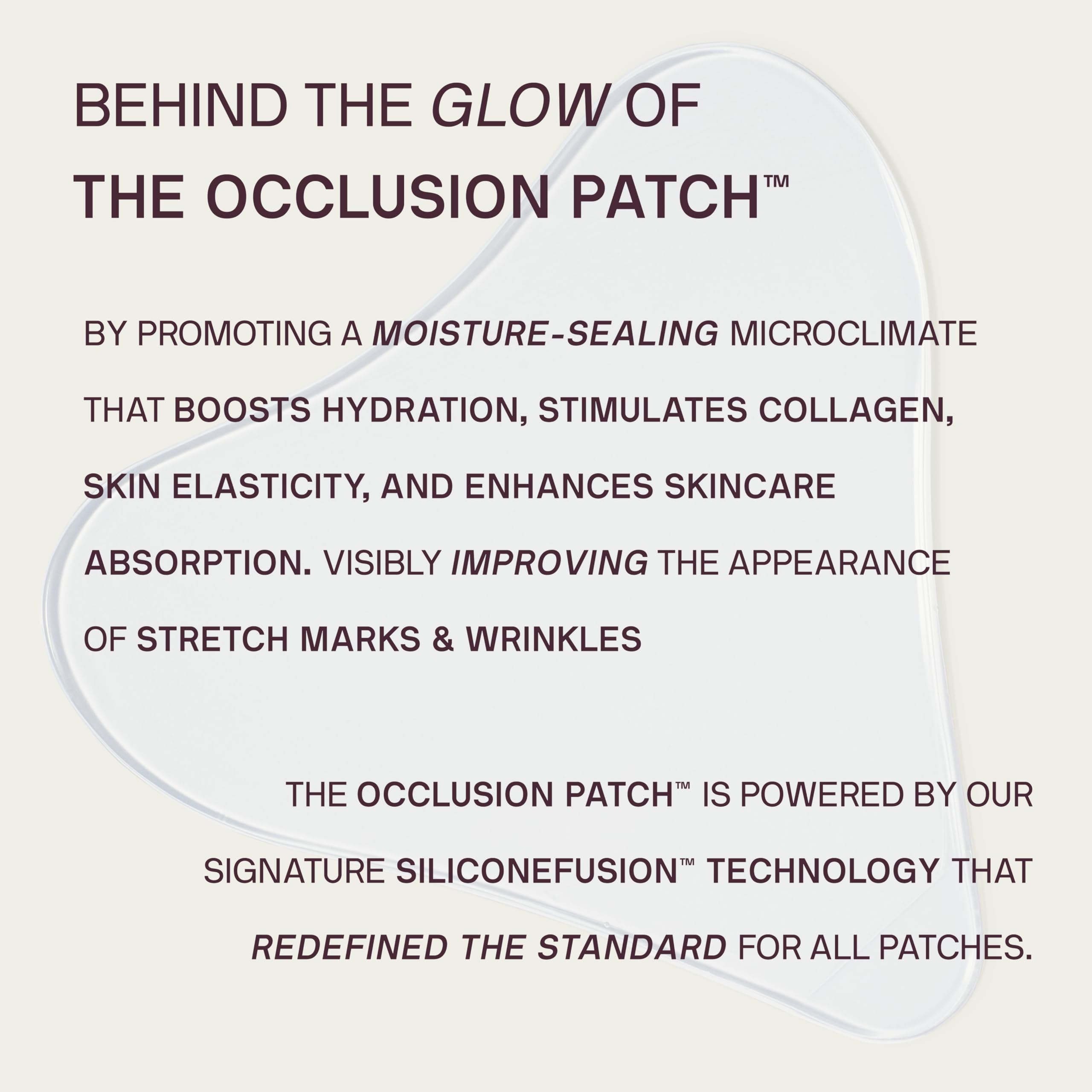 BEHIND THE GLOW OF THE OCCLUSION PATCH™

BY PROMOTING A MOISTURE-SEALING MICROCLIMATE THAT BOOSTS HYDRATION, STIMULATES COLLAGEN, SKIN ELASTICITY, AND ENHANCES SKINCARE ABSORPTION. VISIBLY IMPROVING THE APPEARANCE OF STRETCH MARKS & WRINKLES

THE OCCLUSION PATCH™ IS POWERED BY OUR SIGNATURE SILICONEFUSION™ TECHNOLOGY THAT REDEFINED THE STANDARD FOR ALL PATCHES.